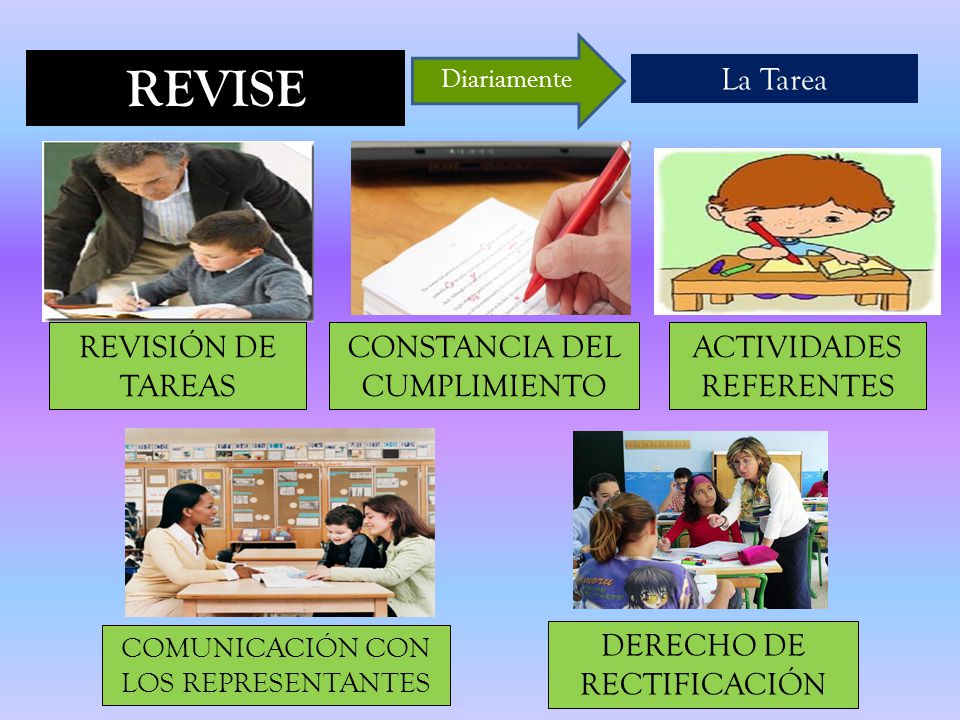 REVISE

Diariamente

La Tarea

REVISIÓN DE TAREAS

CONSTANCIA DEL CUMPLIMIENTO

ACTIVIDADES REFERENTES

COMUNICACIÓN CON LOS REPRESENTANTES

DERECHO DE RECTIFICACIÓN